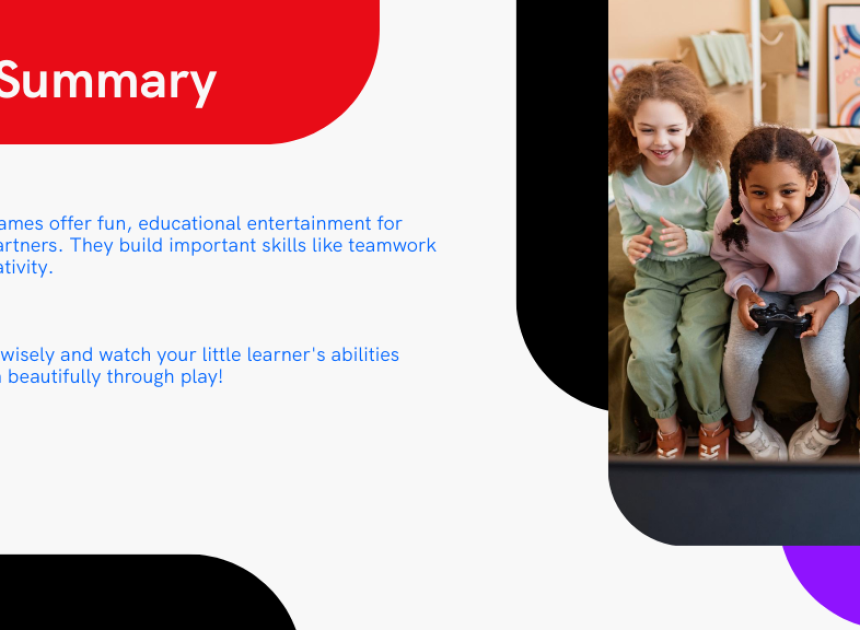 Summary

ames offer fun, educational entertainment for artners. They build important skills like teamwork ativity.

wisely and watch your little learner's abilities beautifully through play!